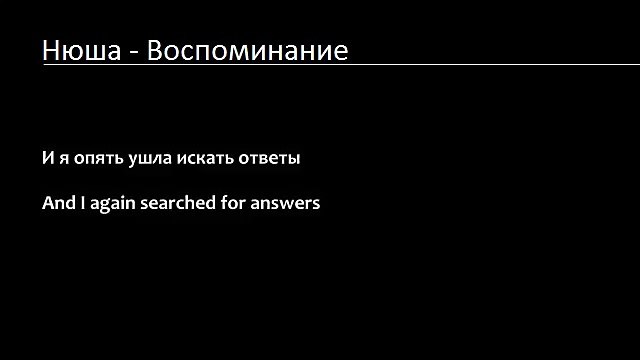 Нюша - Воспоминание

И я опять ушла искать ответы

And I again searched for answers